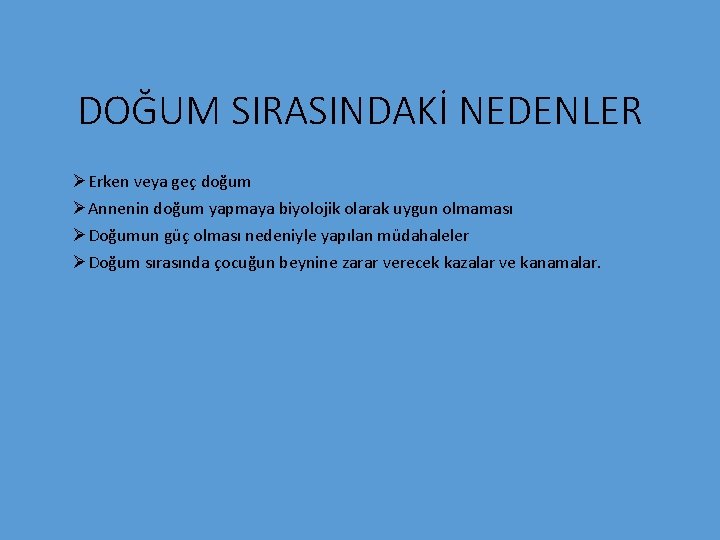 DOĞUM SIRASINDAKİ NEDENLER

➢ Erken veya geç doğum
➢ Annenin doğum yapmaya biyolojik olarak uygun olmaması
➢ Doğumun güç olması nedeniyle yapılan müdahaleler
➢ Doğum sırasında çocuğun beynine zarar verecek kazalar ve kanamalar.